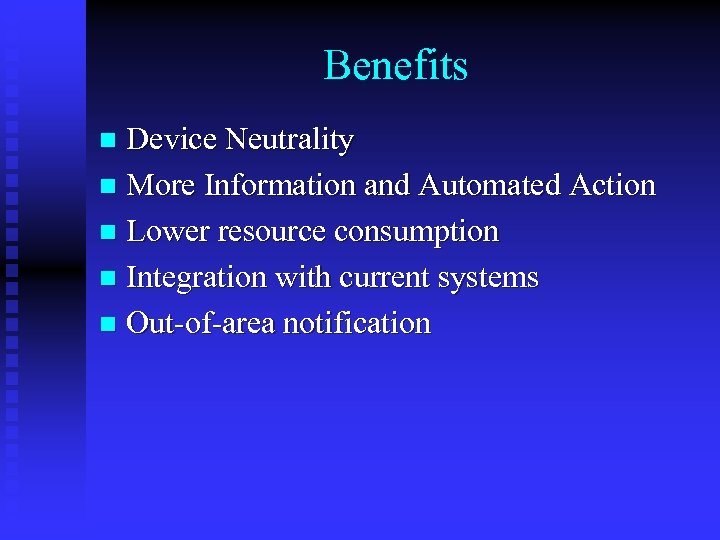 Benefits

- Device Neutrality
- More Information and Automated Action
- Lower resource consumption
- Integration with current systems
- Out-of-area notification